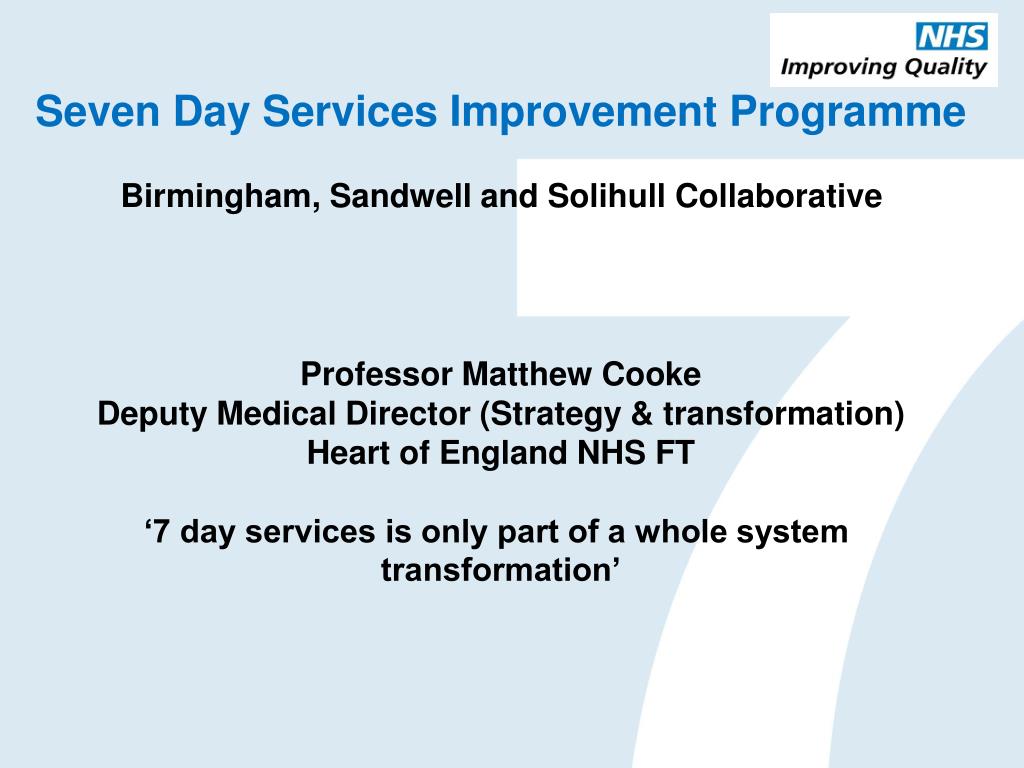 NHS
Improving Quality

Seven Day Services Improvement Programme

Birmingham, Sandwell and Solihull Collaborative

Professor Matthew Cooke
Deputy Medical Director (Strategy & transformation)
Heart of England NHS FT

‘7 day services is only part of a whole system transformation’